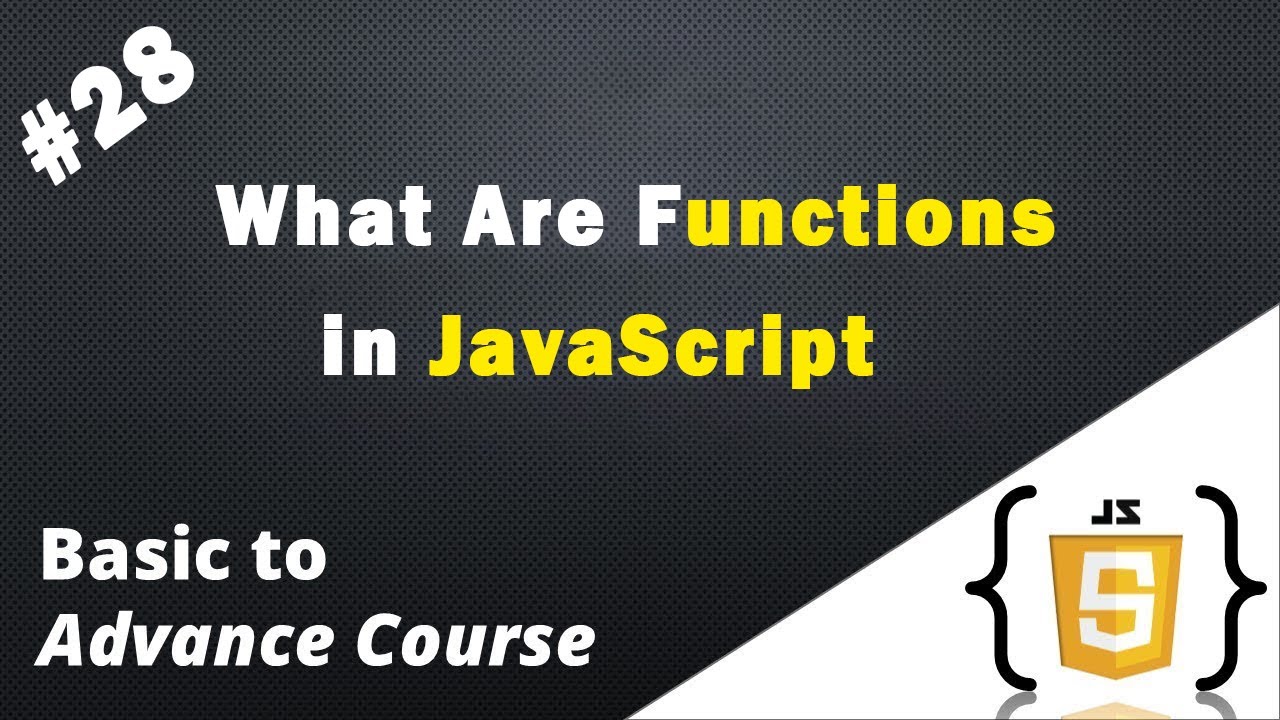 #28

What Are Functions in JavaScript

Basic to Advance Course

{ JS 5 }